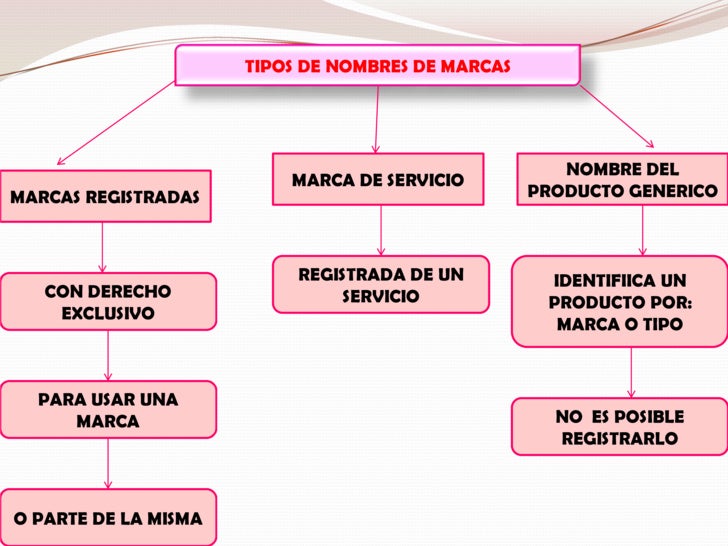 TIPOS DE NOMBRES DE MARCAS

MARCAS REGISTRADAS

CON DERECHO EXCLUSIVO

PARA USAR UNA MARCA

O PARTE DE LA MISMA

MARCA DE SERVICIO

REGISTRADA DE UN SERVICIO

NOMBRE DEL PRODUCTO GENERICO

IDENTIFIICA UN PRODUCTO POR: MARCA O TIPO

NO ES POSIBLE REGISTRARLO